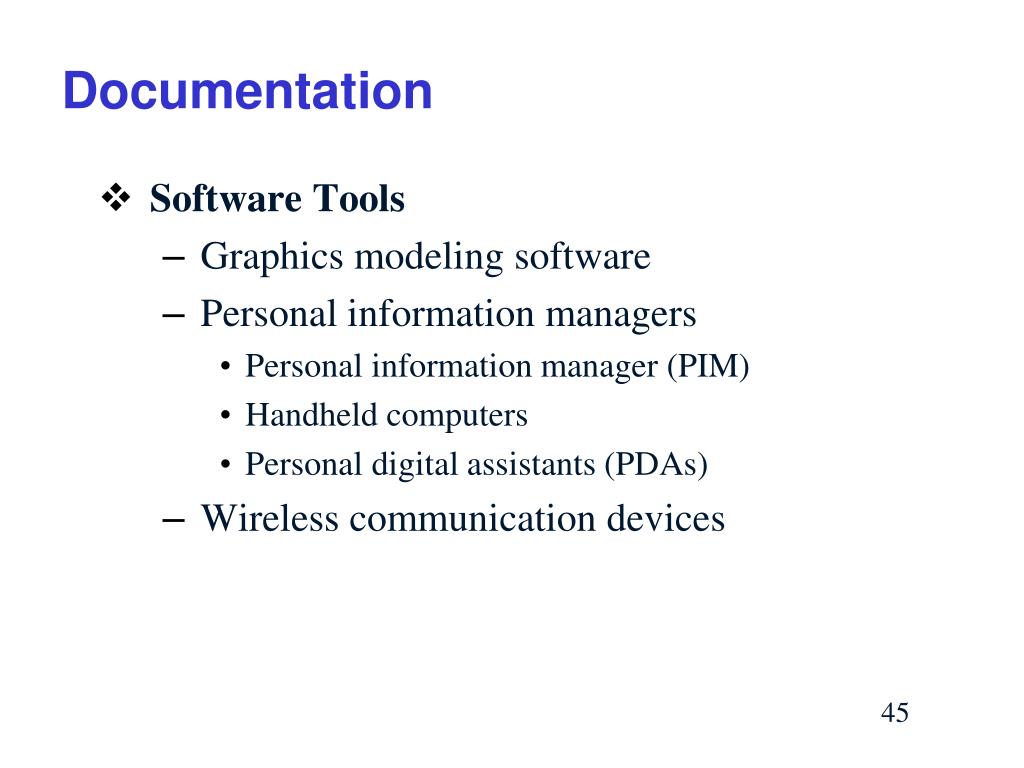 Documentation

❖ Software Tools

– Graphics modeling software

– Personal information managers

• Personal information manager (PIM)

• Handheld computers

• Personal digital assistants (PDAs)

– Wireless communication devices

45